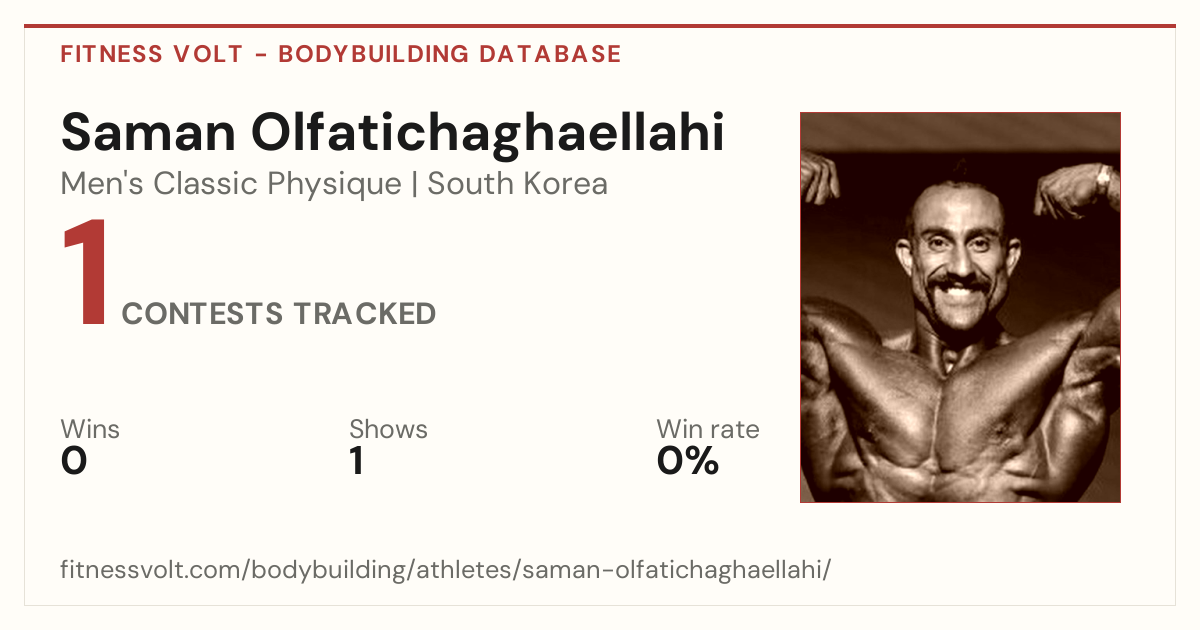 FITNESS VOLT - BODYBUILDING DATABASE

Saman Olfatichaghaellahi

Men's Classic Physique | South Korea

1 CONTESTS TRACKED

Wins
0

Shows
1

Win rate
0%

fitnessvolt.com/bodybuilding/athletes/saman-olfatichaghaellahi/